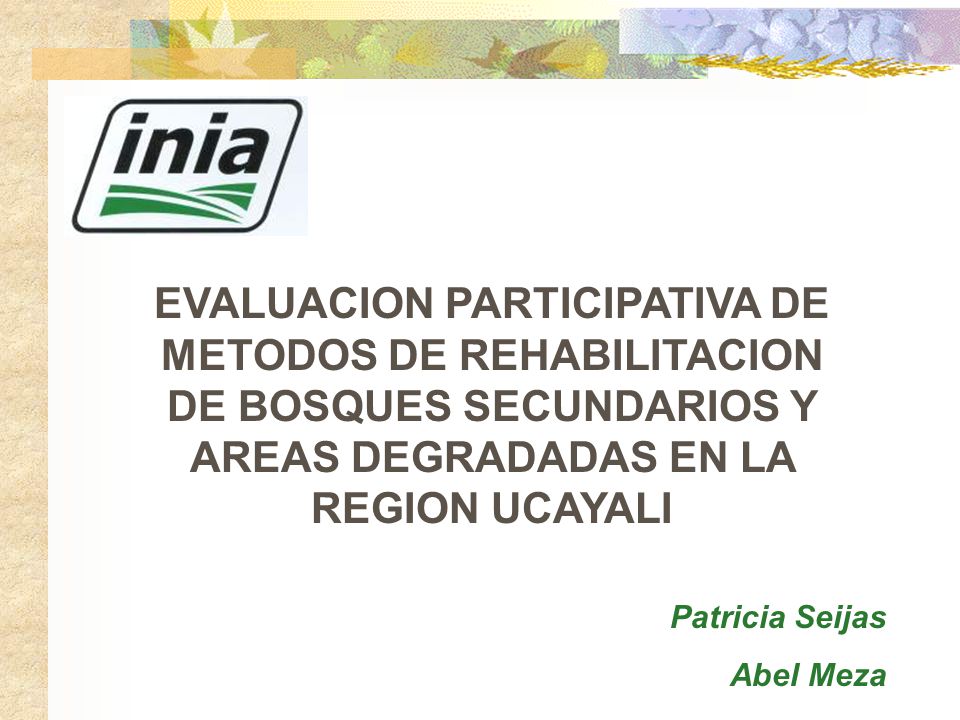 inia

EVALUACION PARTICIPATIVA DE METODOS DE REHABILITACION DE BOSQUES SECUNDARIOS Y AREAS DEGRADADAS EN LA REGION UCAYALI

Patricia Seijas

Abel Meza